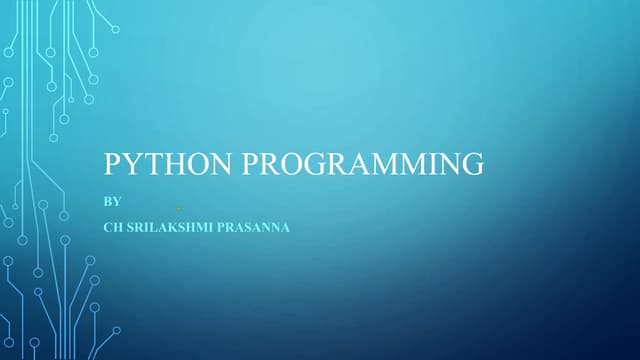 PYTHON PROGRAMMING

BY

CH SRILAKSHMI PRASANNA